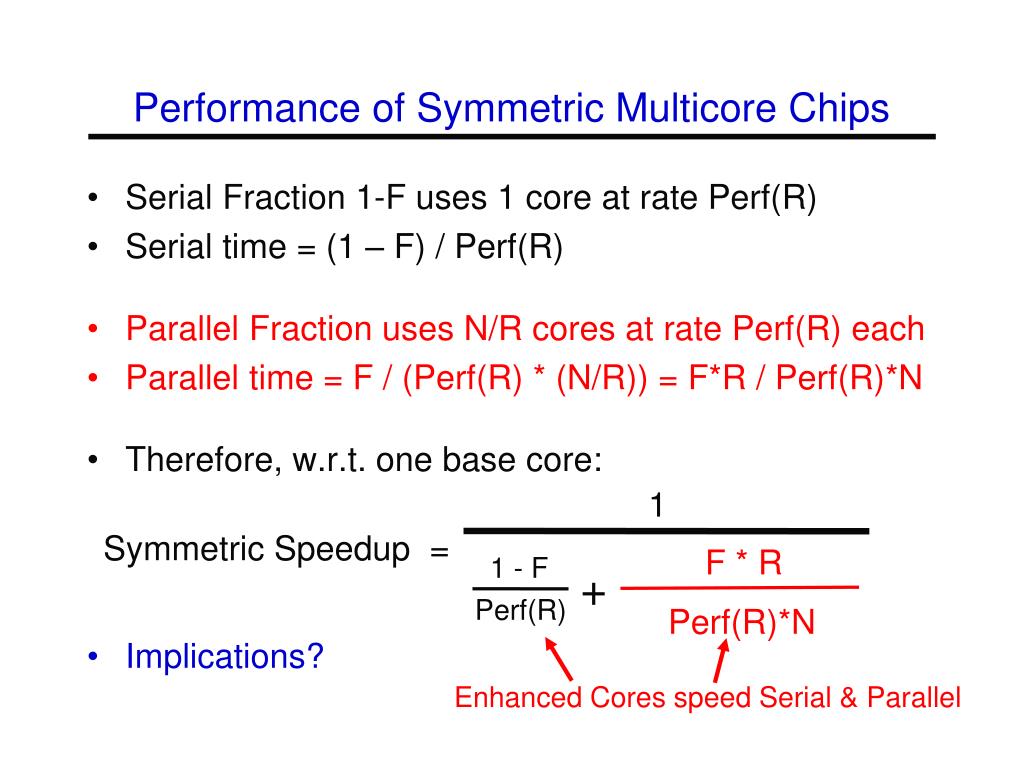 Performance of Symmetric Multicore Chips

• Serial Fraction 1-F uses 1 core at rate Perf(R)
• Serial time = (1 – F) / Perf(R)

• Parallel Fraction uses N/R cores at rate Perf(R) each
• Parallel time = F / (Perf(R) * (N/R)) = F*R / Perf(R)*N

• Therefore, w.r.t. one base core:

Symmetric Speedup = $\frac{1}{\frac{1 - F}{Perf(R)} + \frac{F * R}{Perf(R)*N}}$

• Implications?

Enhanced Cores speed Serial & Parallel